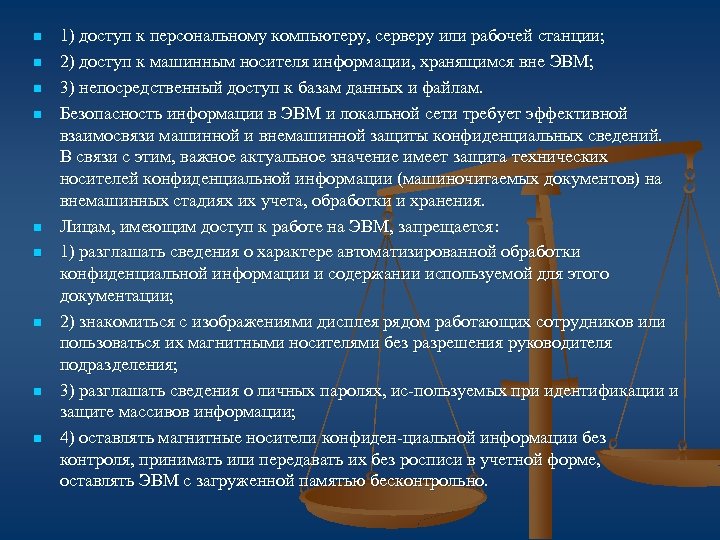 1) доступ к персональному компьютеру, серверу или рабочей станции;

2) доступ к машинным носителя информации, хранящимся вне ЭВМ;

3) непосредственный доступ к базам данных и файлам.

Безопасность информации в ЭВМ и локальной сети требует эффективной взаимосвязи машинной и внемашинной защиты конфиденциальных сведений. В связи с этим, важное актуальное значение имеет защита технических носителей конфиденциальной информации (машиночитаемых документов) на внемашинных стадиях их учета, обработки и хранения.

Лицам, имеющим доступ к работе на ЭВМ, запрещается:

1) разглашать сведения о характере автоматизированной обработки конфиденциальной информации и содержании используемой для этого документации;

2) знакомиться с изображениями дисплея рядом работающих сотрудников или пользоваться их магнитными носителями без разрешения руководителя подразделения;

3) разглашать сведения о личных паролях, ис-пользуемых при идентификации и защите массивов информации;

4) оставлять магнитные носители конфиден-циальной информации без контроля, принимать или передавать их без росписи в учетной форме, оставлять ЭВМ с загруженной памятью бесконтрольно.